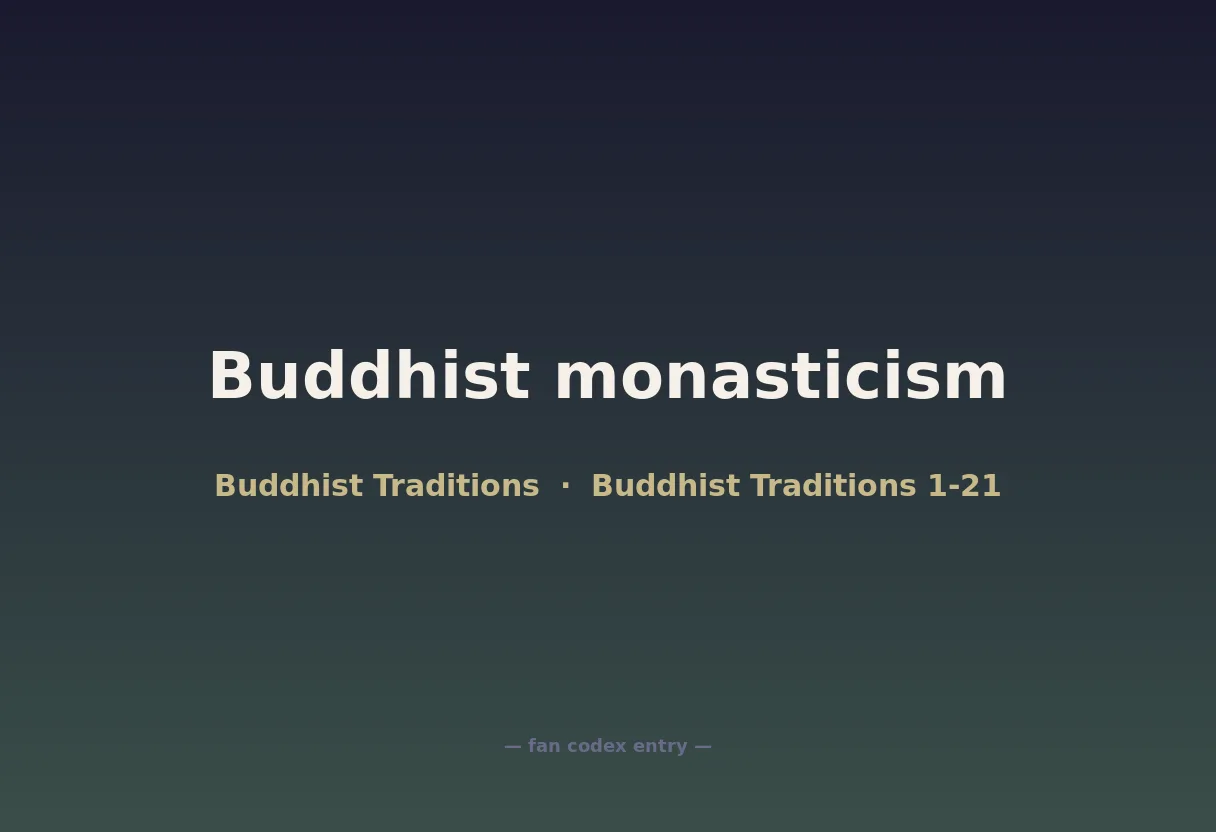 Buddhist monasticism

Buddhist Traditions · Buddhist Traditions 1-21

— fan codex entry —